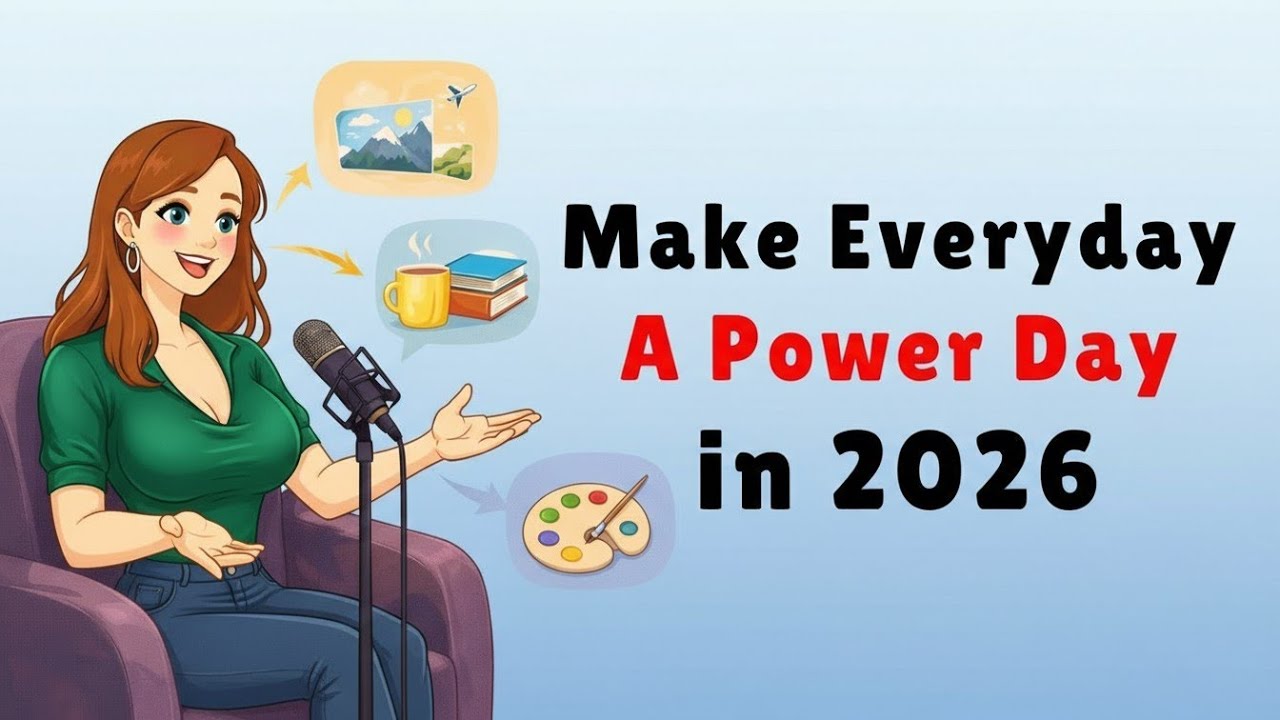 Make Everyday
A Power Day
in 2026